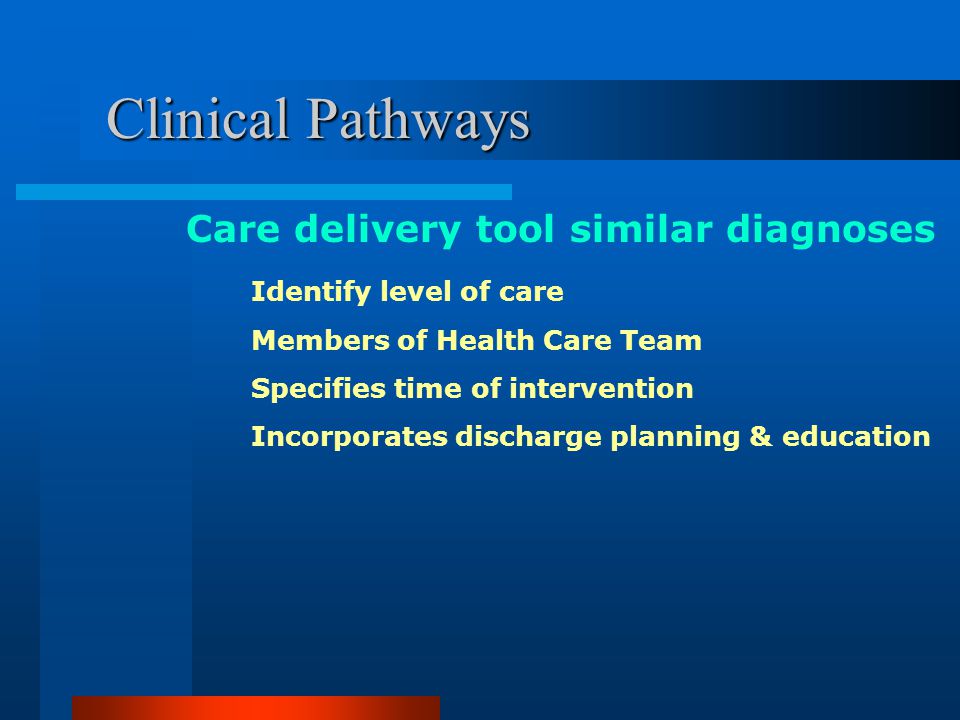 Clinical Pathways

Care delivery tool similar diagnoses

Identify level of care

Members of Health Care Team

Specifies time of intervention

Incorporates discharge planning & education